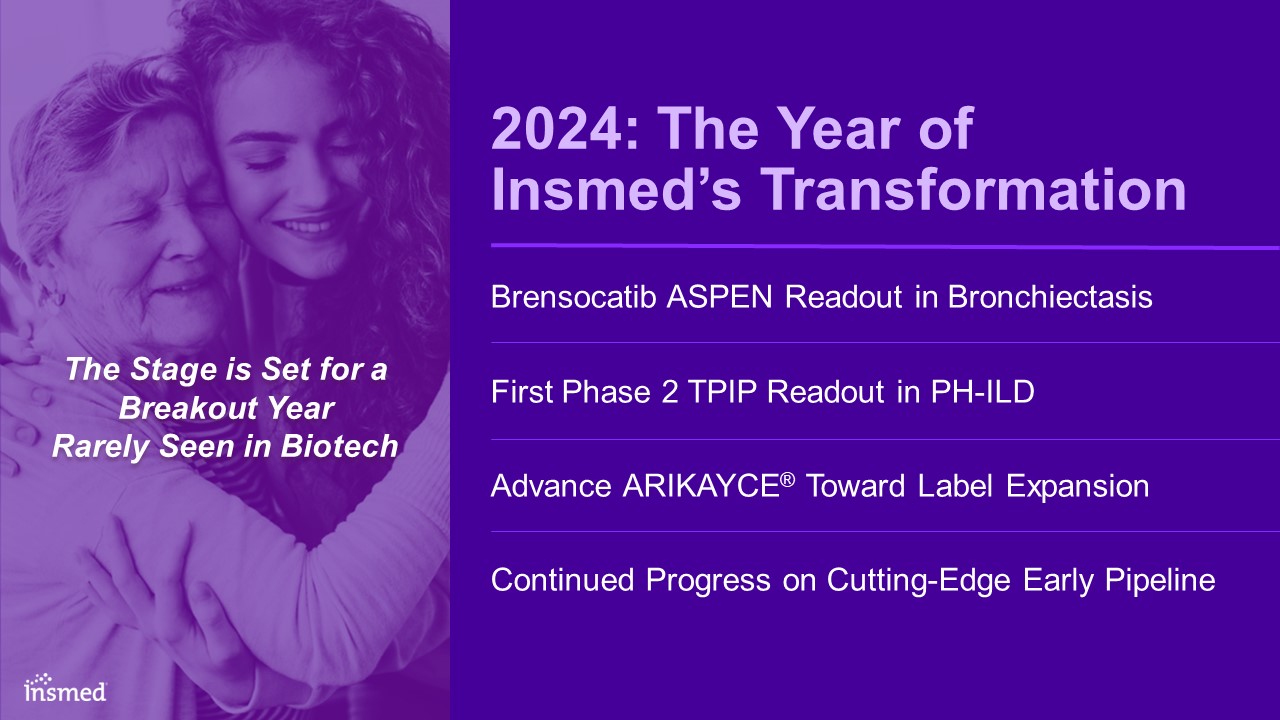 The Stage is Set for a Breakout Year Rarely Seen in Biotech

insmed

2024: The Year of Insmed's Transformation

Brensocatib ASPEN Readout in Bronchiectasis

First Phase 2 TPIP Readout in PH-ILD

Advance ARIKAYCE® Toward Label Expansion

Continued Progress on Cutting-Edge Early Pipeline